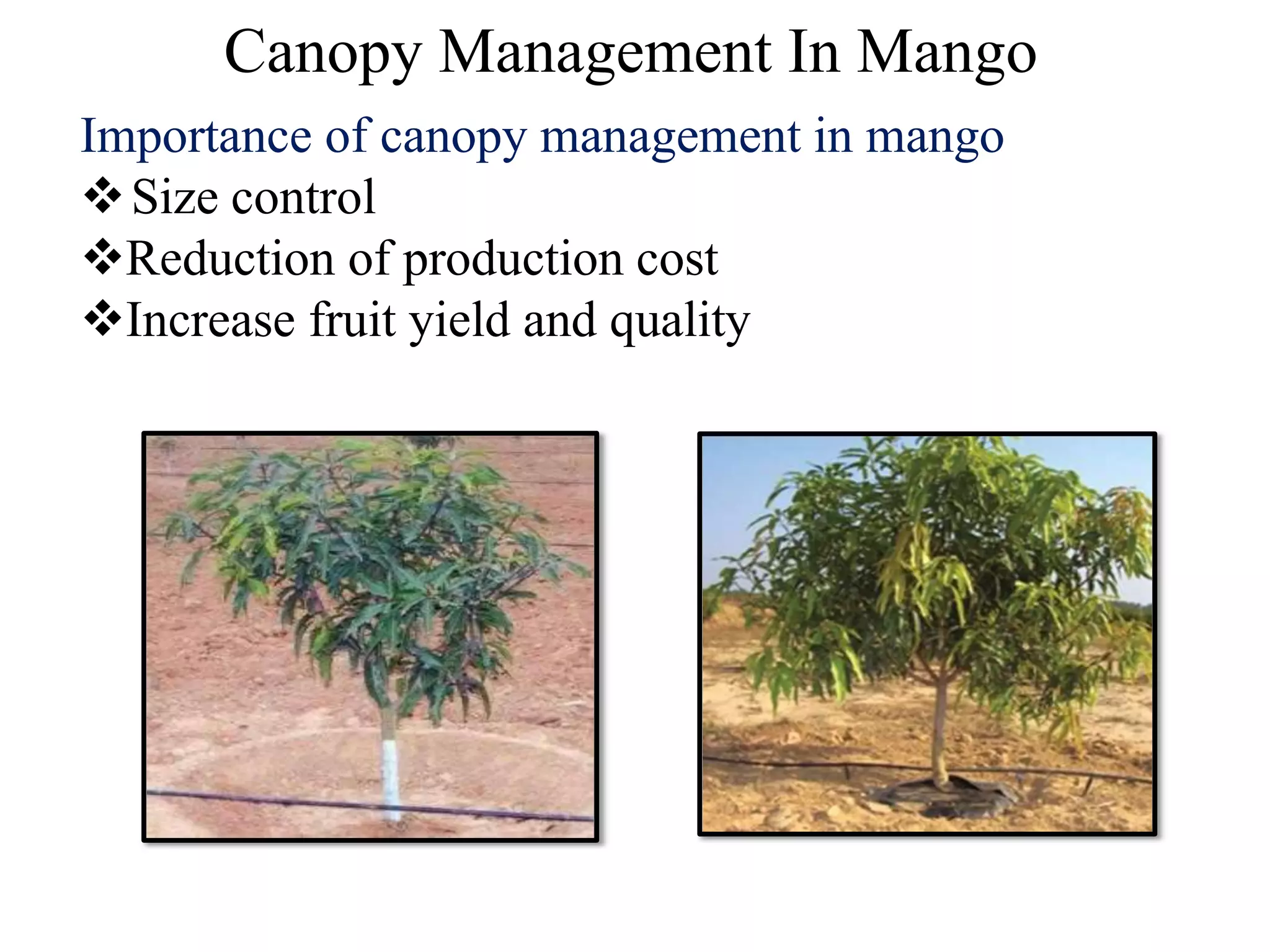 Canopy Management In Mango

Importance of canopy management in mango

❖ Size control
❖ Reduction of production cost
❖ Increase fruit yield and quality